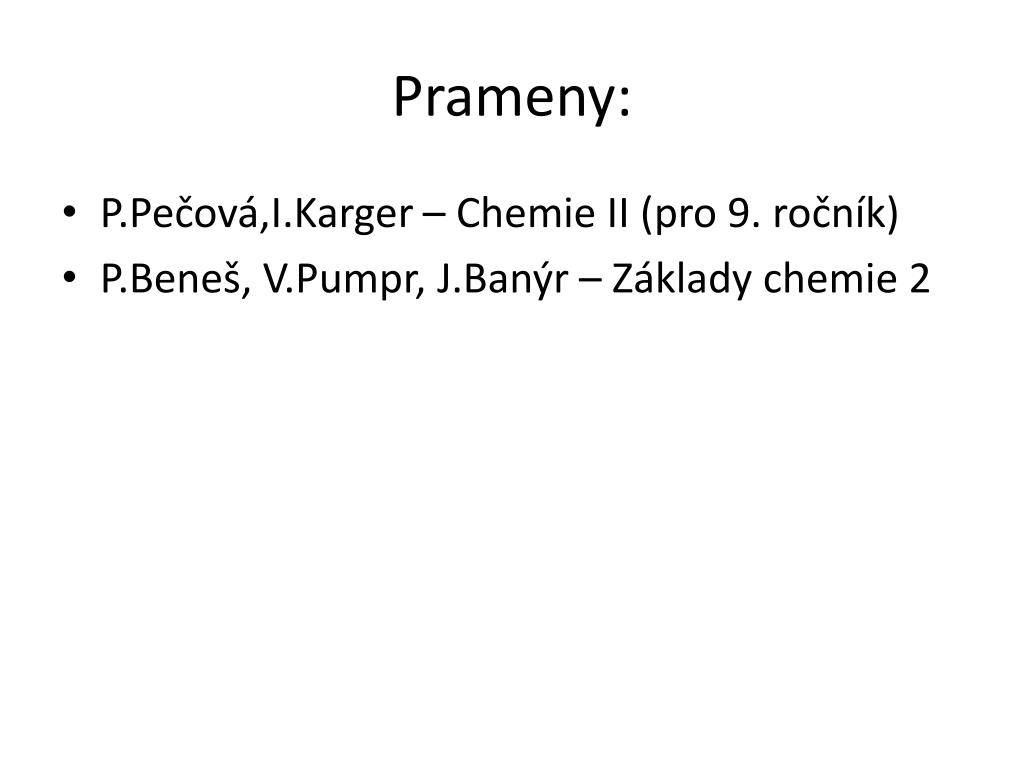 Prameny:

• P.Pečová,I.Karger – Chemie II (pro 9. ročník)
• P.Beneš, V.Pumpr, J.Banýr – Základy chemie 2